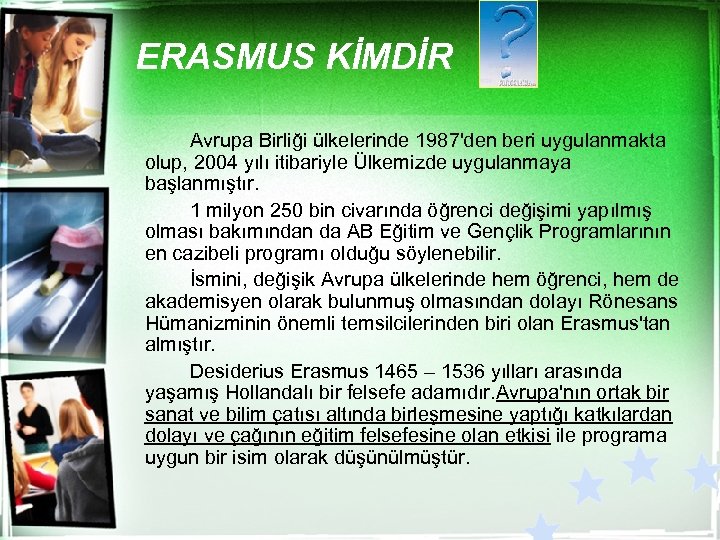 ERASMUS KİMDİR

Avrupa Birliği ülkelerinde 1987'den beri uygulanmakta olup, 2004 yılı itibariyle Ülkemizde uygulanmaya başlanmıştır.

1 milyon 250 bin civarında öğrenci değişimi yapılmış olması bakımından da AB Eğitim ve Gençlik Programlarının en cazibeli programı olduğu söylenebilir.

İsmini, değişik Avrupa ülkelerinde hem öğrenci, hem de akademisyen olarak bulunmuş olmasından dolayı Rönesans Hümanizminin önemli temsilcilerinden biri olan Erasmus'tan almıştır.

Desiderius Erasmus 1465 – 1536 yılları arasında yaşamış Hollandalı bir felsefe adamıdır.Avrupa'nın ortak bir sanat ve bilim çatısı altında birleşmesine yaptığı katkılardan dolayı ve çağının eğitim felsefesine olan etkisi ile programa uygun bir isim olarak düşünülmüştür.